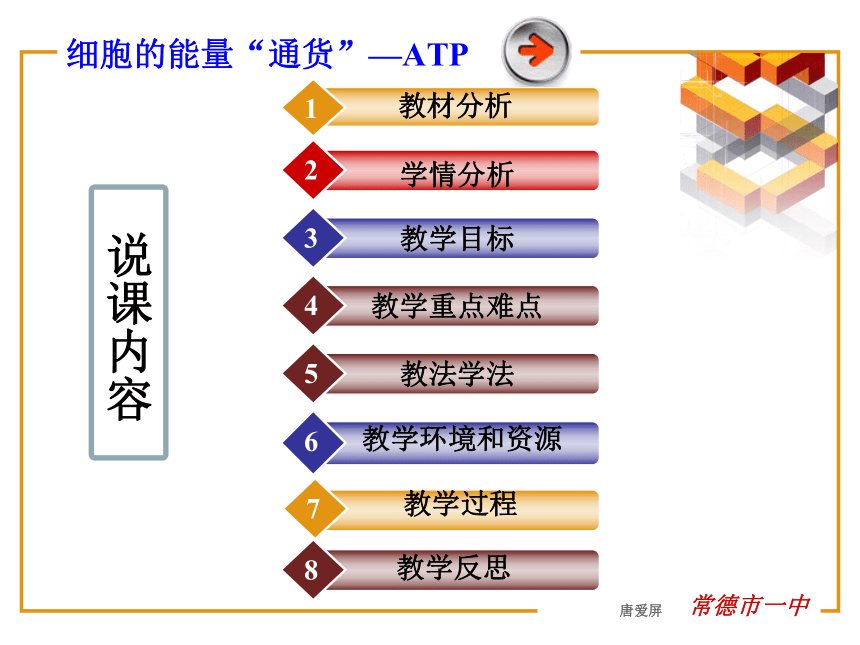 细胞的能量“通货”—ATP

说课内容

1 教材分析

2 学情分析

3 教学目标

4 教学重点难点

5 教法学法

6 教学环境和资源

7 教学过程

8 教学反思

唐爱屏 常德市一中